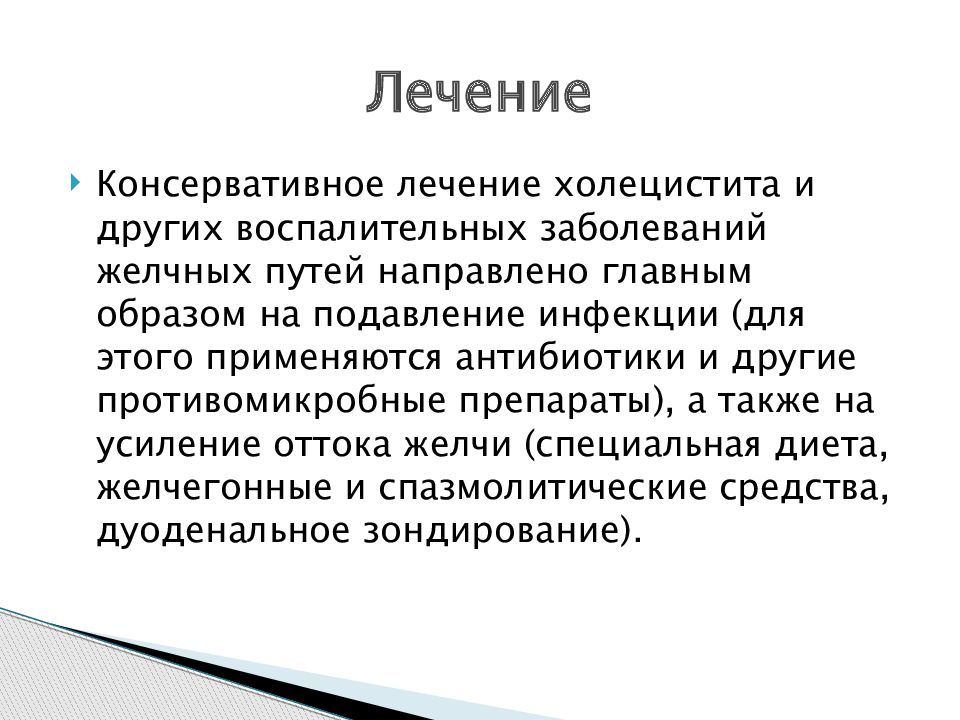 Лечение

Консервативное лечение холецистита и других воспалительных заболеваний желчных путей направлено главным образом на подавление инфекции (для этого применяются антибиотики и другие противомикробные препараты), а также на усиление оттока желчи (специальная диета, желчегонные и спазмолитические средства, дуоденальное зондирование).